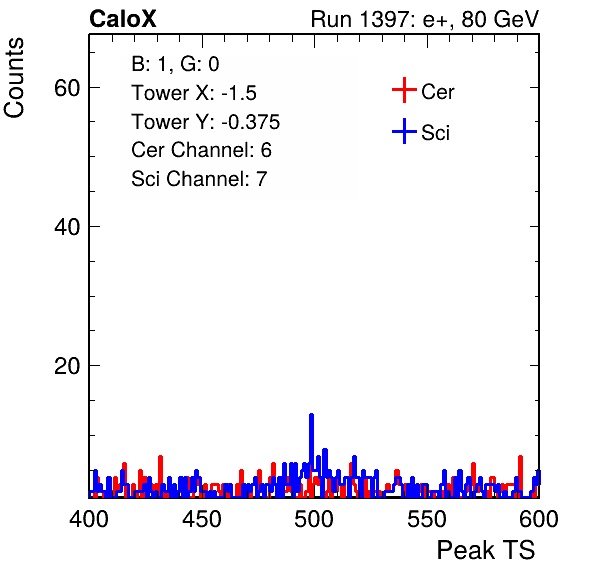 CaloX

Run 1397: e+, 80 GeV

Counts

B: 1, G: 0
Tower X: -1.5
Tower Y: -0.375
Cer Channel: 6
Sci Channel: 7

Cer
Sci

60
40
20

400
450
500
550
600

Peak TS